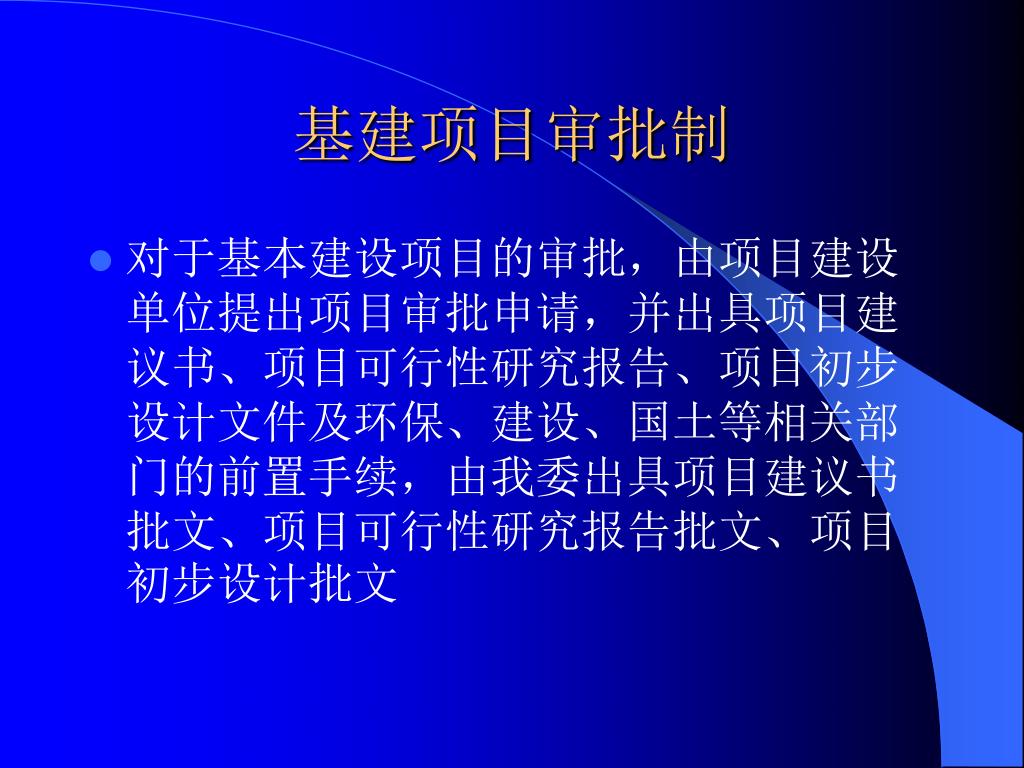 基建项目审批制

对于基本建设项目的审批，由项目建设单位提出项目审批申请，并出具项目建议书、项目可行性研究报告、项目初步设计文件及环保、建设、国土等相关部门的前置手续，由我委出具项目建议书批文、项目可行性研究报告批文、项目初步设计批文